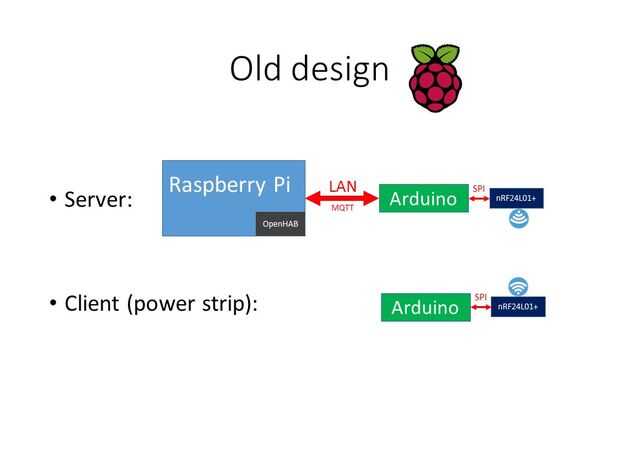 Old design

• Server:

Raspberry Pi

OpenHAB

LAN

MQTT

Arduino

SPI

nRF24L01+

• Client (power strip):

Arduino

SPI

nRF24L01+